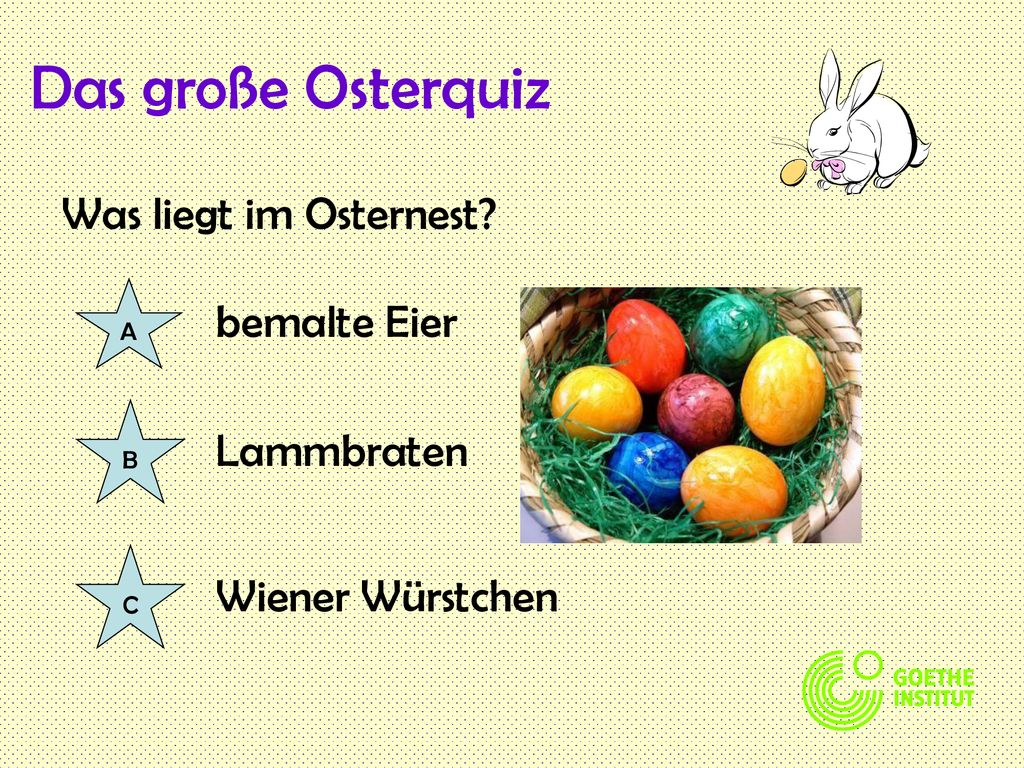 Das große Osterquiz

Was liegt im Osternest?

A
bemalte Eier

B
Lammbraten

C
Wiener Würstchen

GOETHE INSTITUT